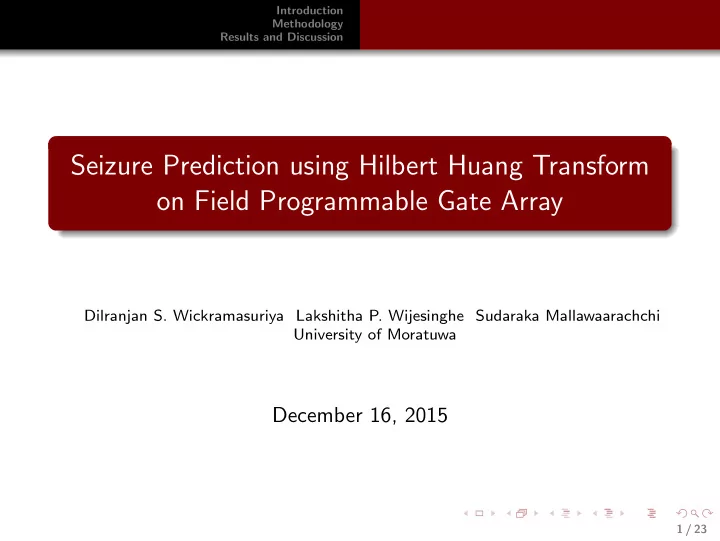 Introduction
Methodology
Results and Discussion

Seizure Prediction using Hilbert Huang Transform on Field Programmable Gate Array

Dilranjan S. Wickramasuriya Lakshitha P. Wijesinghe Sudaraka Mallawaarachchi
University of Moratuwa

December 16, 2015

1 / 23